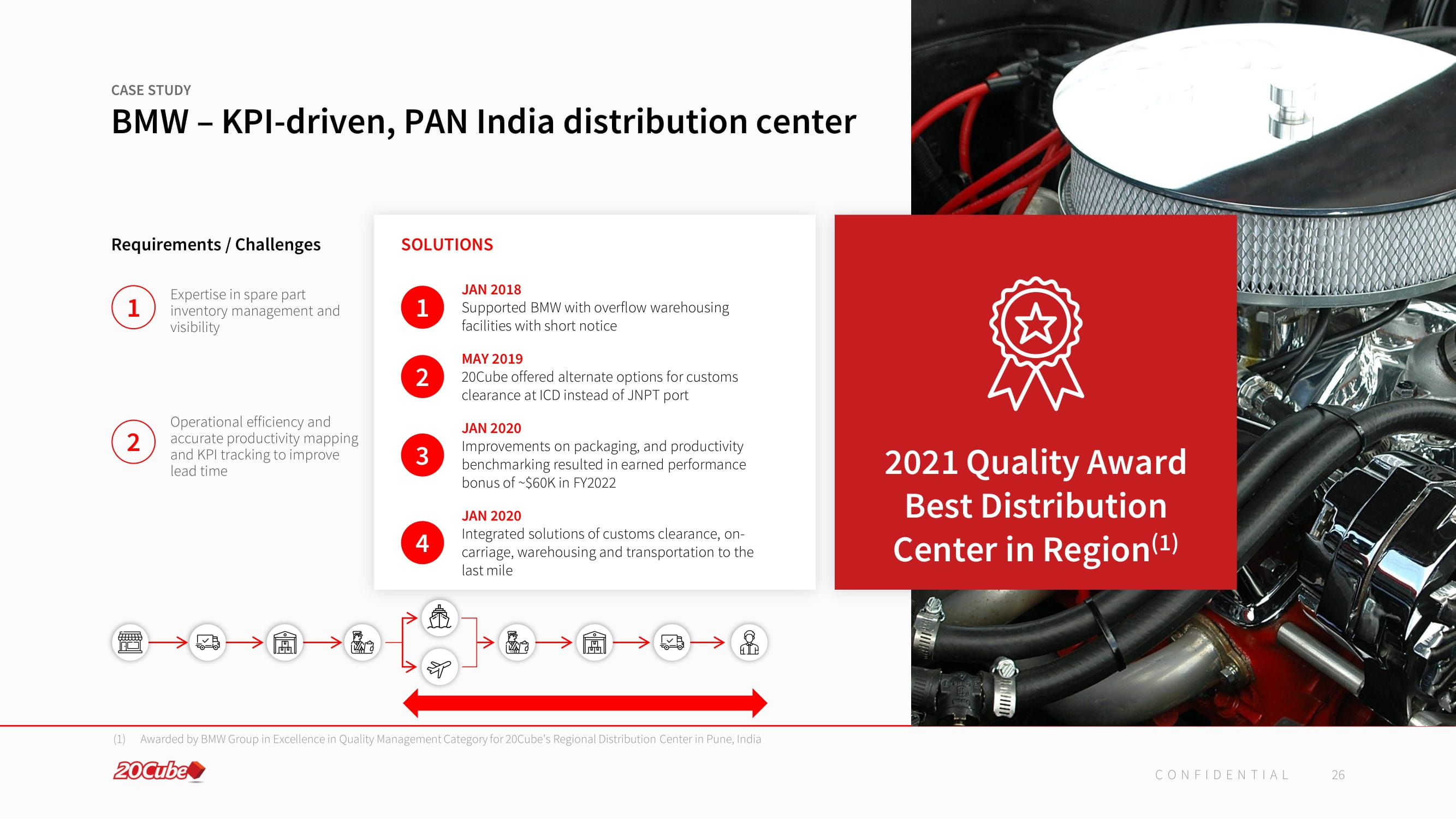 CASE STUDY

BMW – KPI-driven, PAN India distribution center

Requirements / Challenges

1 Expertise in spare part inventory management and visibility

2 Operational efficiency and accurate productivity mapping and KPI tracking to improve lead time

SOLUTIONS

1 JAN 2018
Supported BMW with overflow warehousing facilities with short notice

2 MAY 2019
20Cube offered alternate options for customs clearance at ICD instead of JNPT port

3 JAN 2020
Improvements on packaging, and productivity benchmarking resulted in earned performance bonus of ~$60K in FY2022

4 JAN 2020
Integrated solutions of customs clearance, on-carriage, warehousing and transportation to the last mile

2021 Quality Award Best Distribution Center in Region$^{(1)}$

(1) Awarded by BMW Group in Excellence in Quality Management Category for 20Cube's Regional Distribution Center in Pune, India

20Cube

CONFIDENTIAL 26